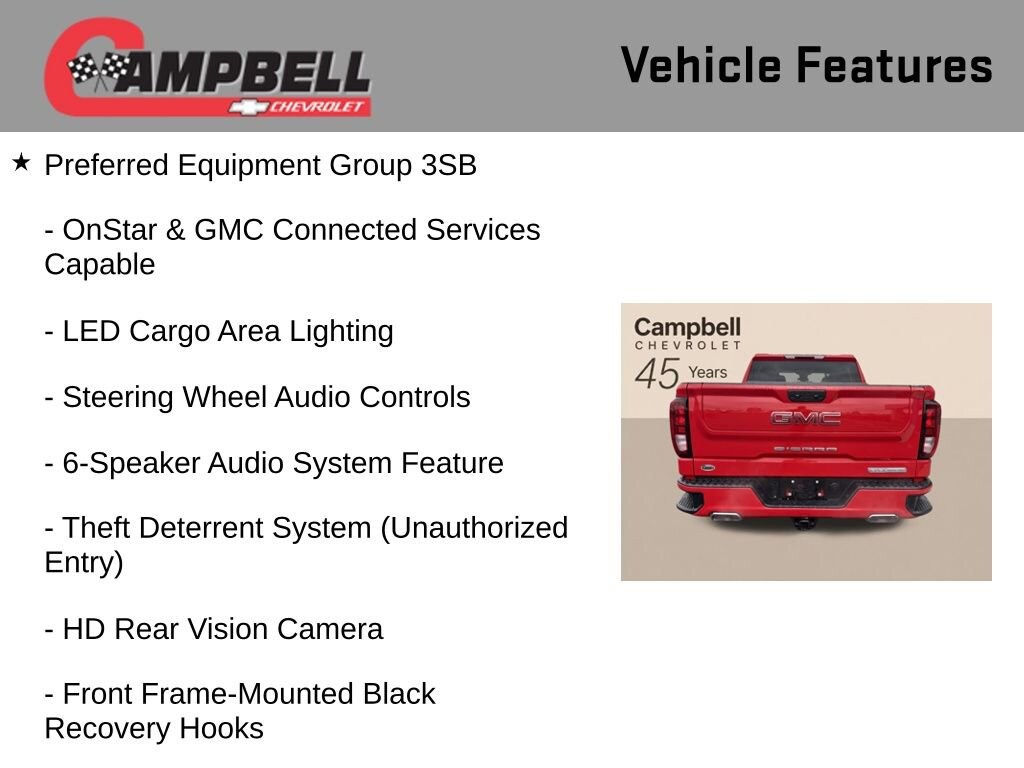 CAMPBELL CHEVROLET

Vehicle Features

★ Preferred Equipment Group 3SB

- OnStar & GMC Connected Services Capable

- LED Cargo Area Lighting

- Steering Wheel Audio Controls

- 6-Speaker Audio System Feature

- Theft Deterrent System (Unauthorized Entry)

- HD Rear Vision Camera

- Front Frame-Mounted Black Recovery Hooks

Campbell CHEVROLET 45 Years

GMC

SIERRA